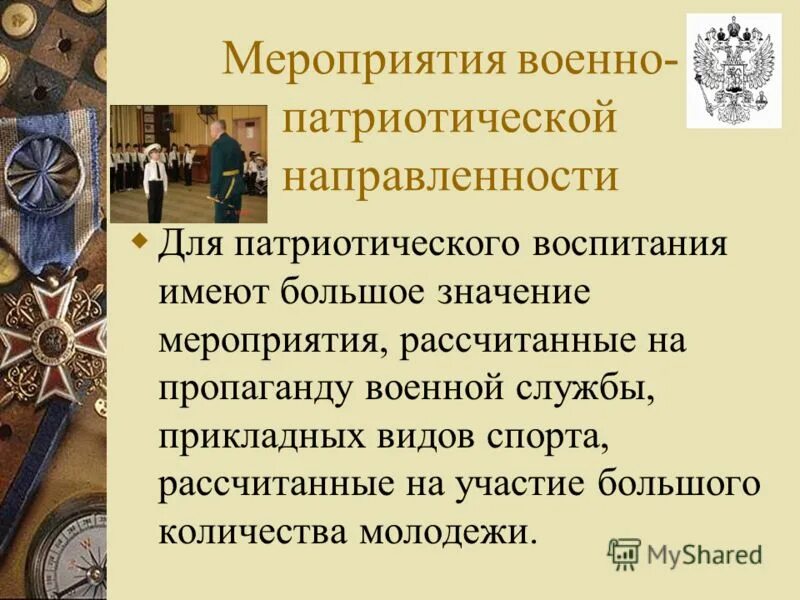 Мероприятия военно-патриотической направленности

Для патриотического воспитания имеют большое значение мероприятия, рассчитанные на пропаганду военной службы, прикладных видов спорта, рассчитанные на участие большого количества молодежи.

MyShared